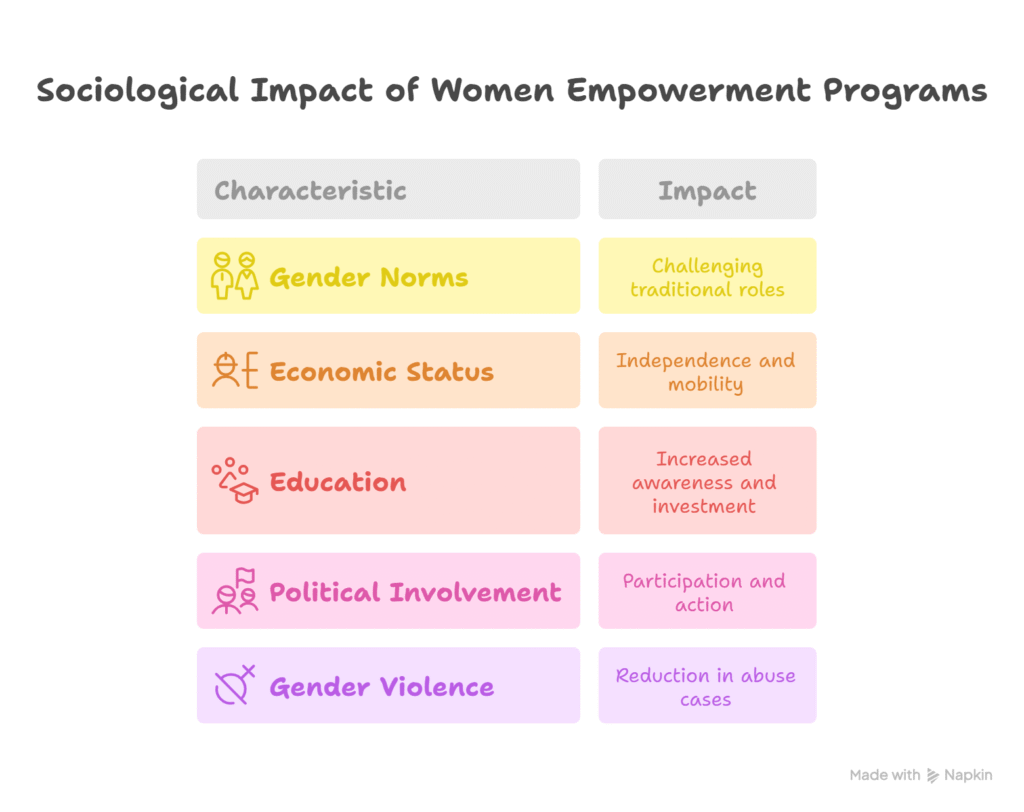 Sociological Impact of Women Empowerment Programs

| Characteristic | Impact |
|---|---|
| Gender Norms | Challenging traditional roles |
| Economic Status | Independence and mobility |
| Education | Increased awareness and investment |
| Political Involvement | Participation and action |
| Gender Violence | Reduction in abuse cases |

Made with Napkin